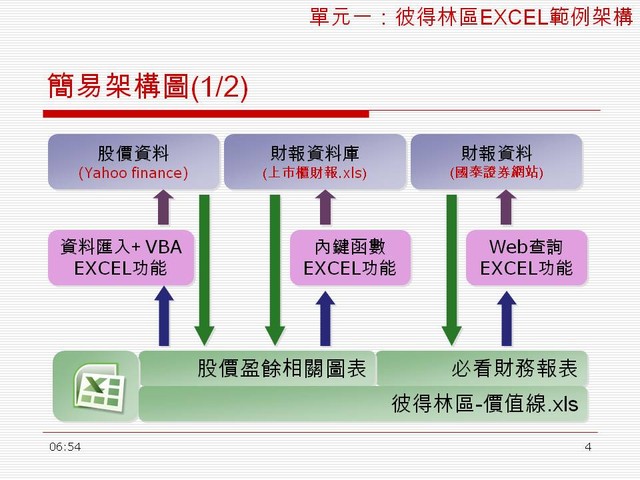 單元一：彼得林區EXCEL範例架構

簡易架構圖(1/2)

股價資料
(Yahoo finance)

財報資料庫
(上市櫃財報.xls)

財報資料
(國泰證券網站)

資料匯入+ VBA
EXCEL功能

內鍵函數
EXCEL功能

Web查詢
EXCEL功能

股價盈餘相關圖表

必看財務報表

彼得林區-價值線.xls

06:54

4